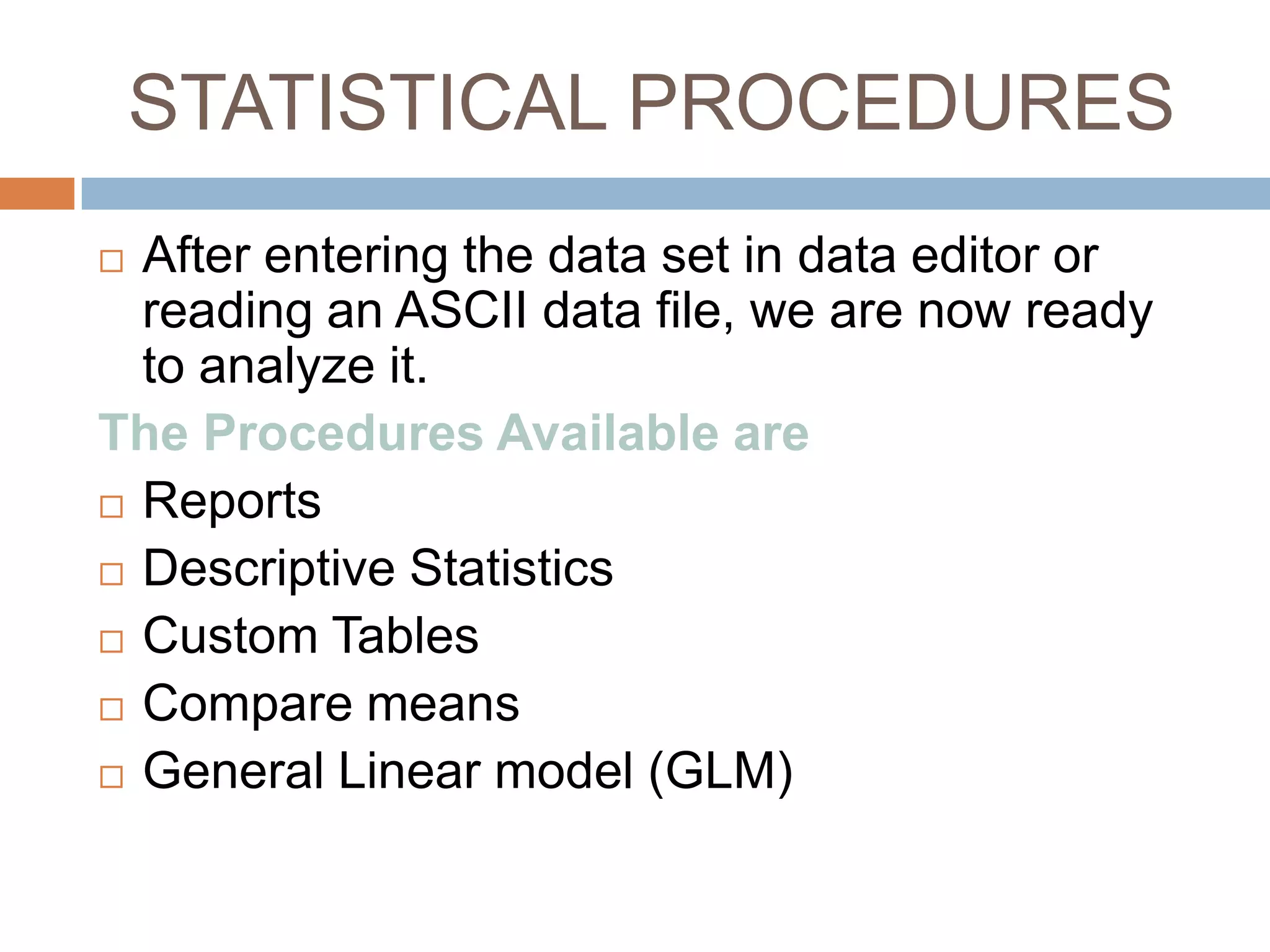 STATISTICAL PROCEDURES

□ After entering the data set in data editor or reading an ASCII data file, we are now ready to analyze it.

The Procedures Available are

□ Reports
□ Descriptive Statistics
□ Custom Tables
□ Compare means
□ General Linear model (GLM)